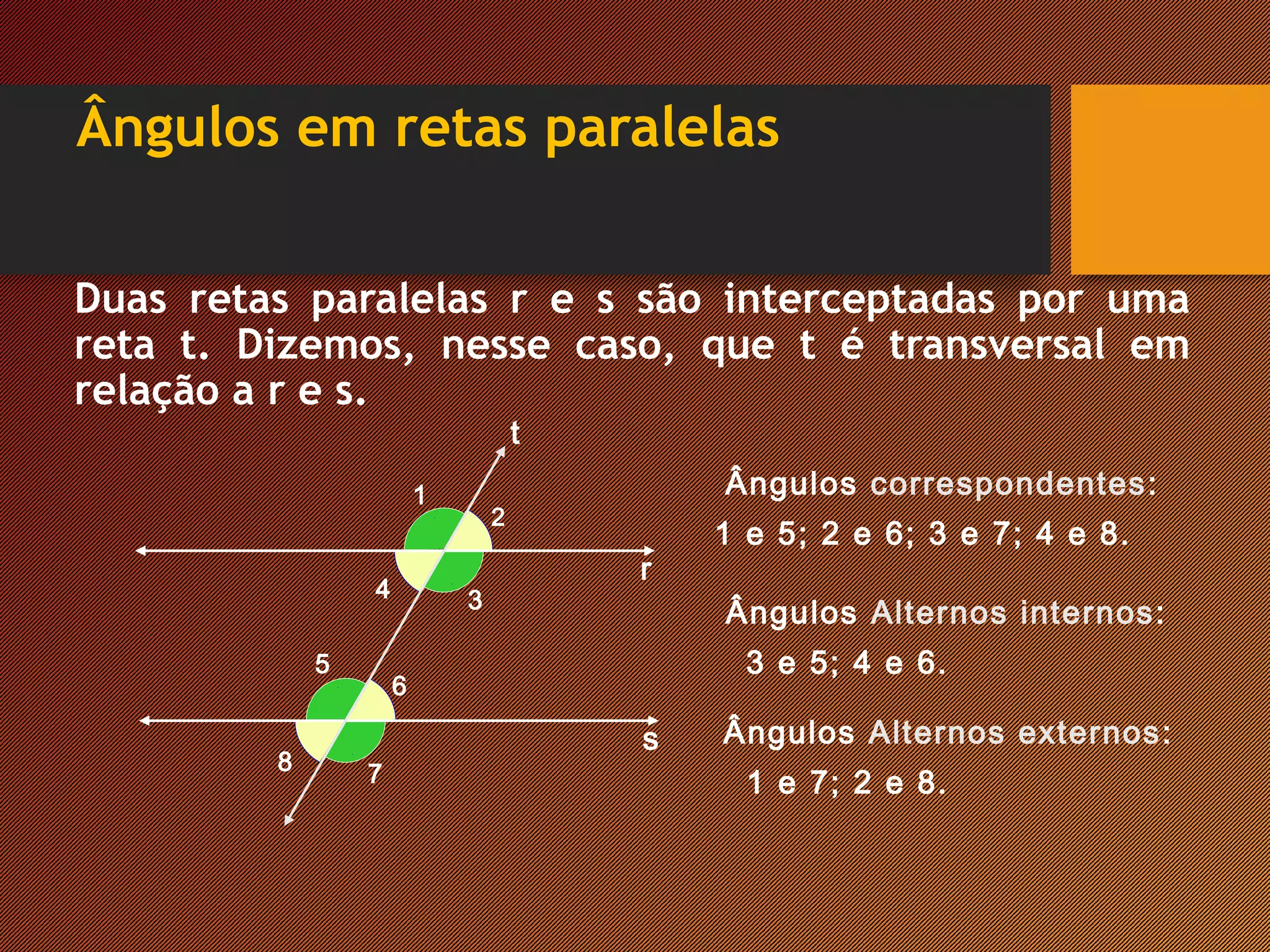 Ângulos em retas paralelas

Duas retas paralelas r e s são interceptadas por uma reta t. Dizemos, nesse caso, que t é transversal em relação a r e s.

t
1
2
r
4
3
5
6
s
8
7

Ângulos correspondentes:
1 e 5; 2 e 6; 3 e 7; 4 e 8.

Ângulos Alternos internos:
3 e 5; 4 e 6.

Ângulos Alternos externos:
1 e 7; 2 e 8.